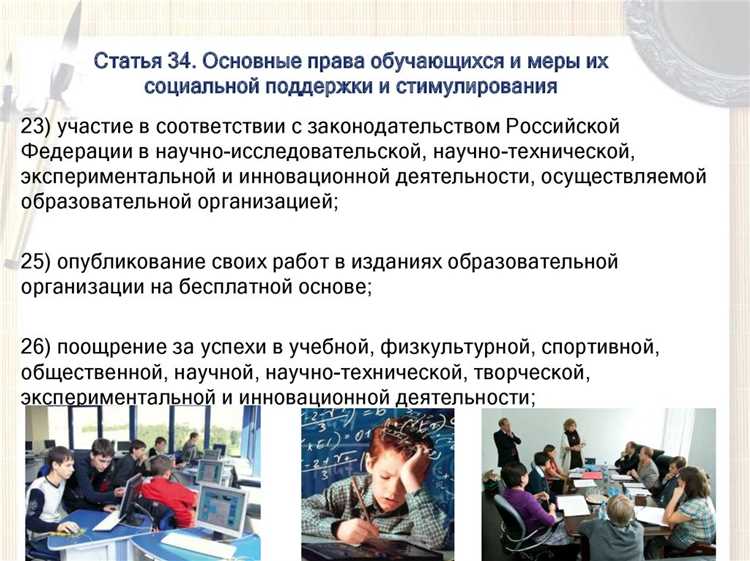 Статья 34. Основные права обучающихся и меры их социальной поддержки и стимулирования

23) участие в соответствии с законодательством Российской Федерации в научно-исследовательской, научно-технической, экспериментальной и инновационной деятельности, осуществляемой образовательной организацией;

25) опубликование своих работ в изданиях образовательной организации на бесплатной основе;

26) поощрение за успехи в учебной, физкультурной, спортивной, общественной, научной, научно-технической, творческой, экспериментальной и инновационной деятельности;